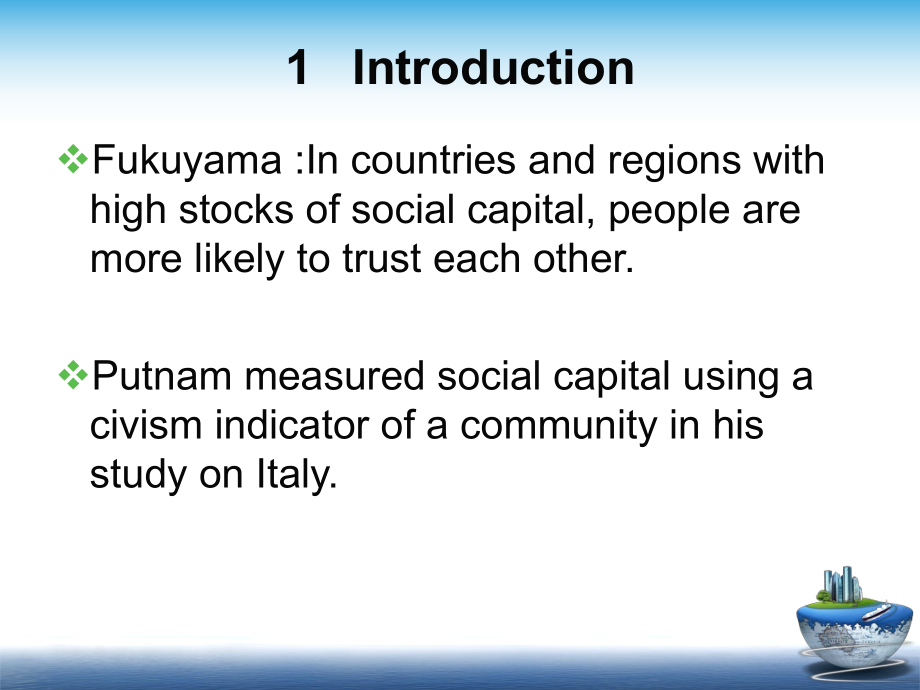 1 Introduction

❖Fukuyama :In countries and regions with high stocks of social capital, people are more likely to trust each other.

❖Putnam measured social capital using a civism indicator of a community in his study on Italy.